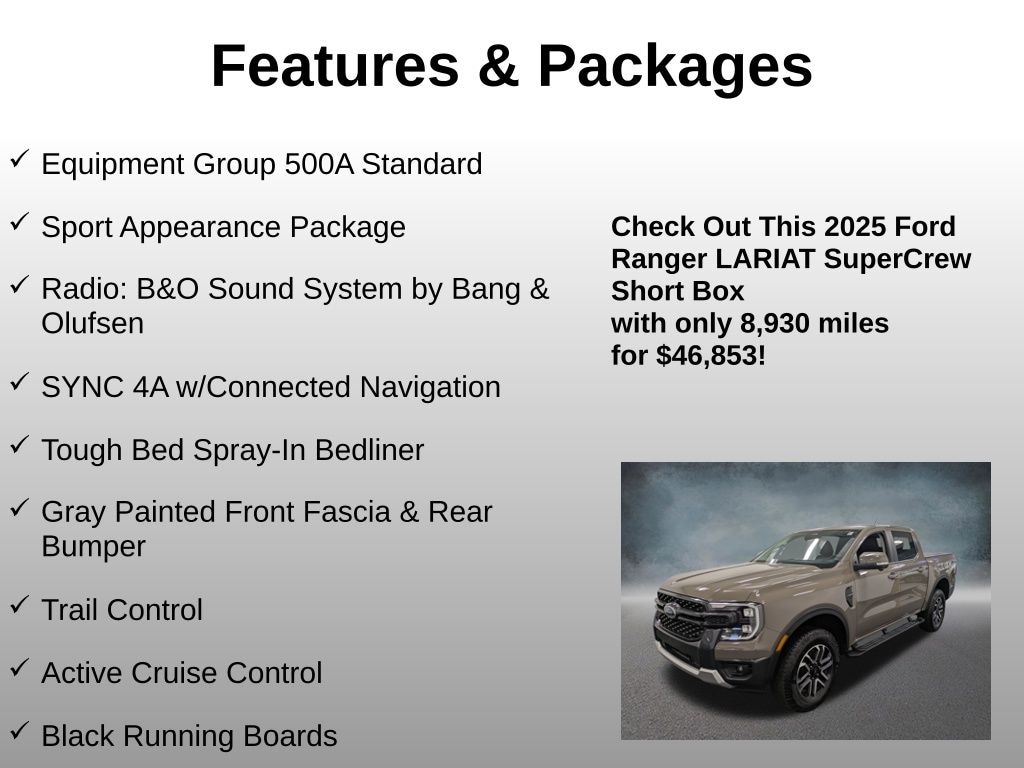 Features & Packages

✓ Equipment Group 500A Standard

✓ Sport Appearance Package

✓ Radio: B&O Sound System by Bang & Olufsen

✓ SYNC 4A w/Connected Navigation

✓ Tough Bed Spray-In Bedliner

✓ Gray Painted Front Fascia & Rear Bumper

✓ Trail Control

✓ Active Cruise Control

✓ Black Running Boards

Check Out This 2025 Ford Ranger LARIAT SuperCrew Short Box
with only 8,930 miles
for $46,853!